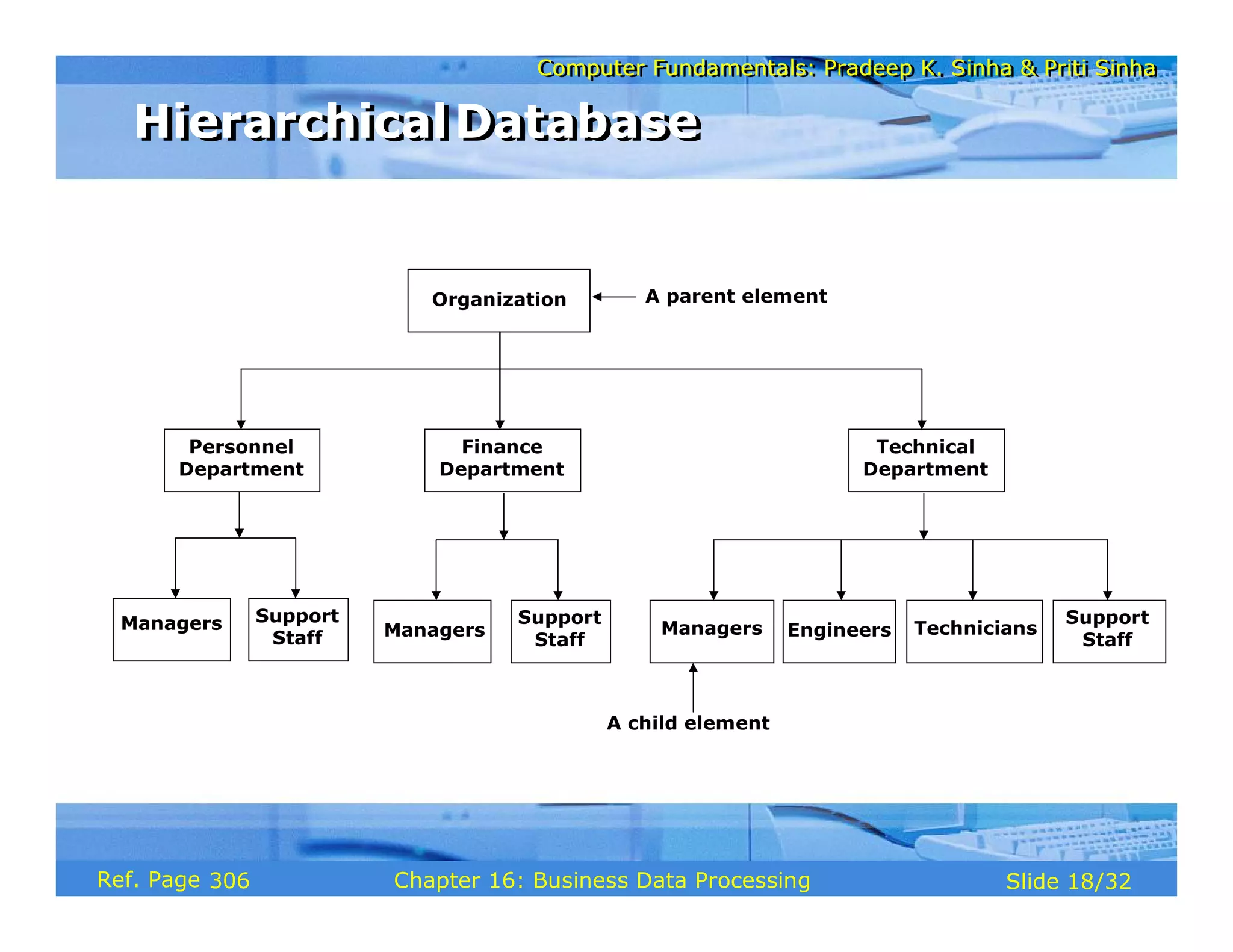 Computer Fundamentals: Pradeep K. Sinha & Priti Sinha

Hierarchical Database

Organization

A parent element

Personnel Department

Finance Department

Technical Department

Managers

Support Staff

Managers

Support Staff

Managers

Engineers

Technicians

Support Staff

A child element

Ref. Page 306

Chapter 16: Business Data Processing

Slide 18/32